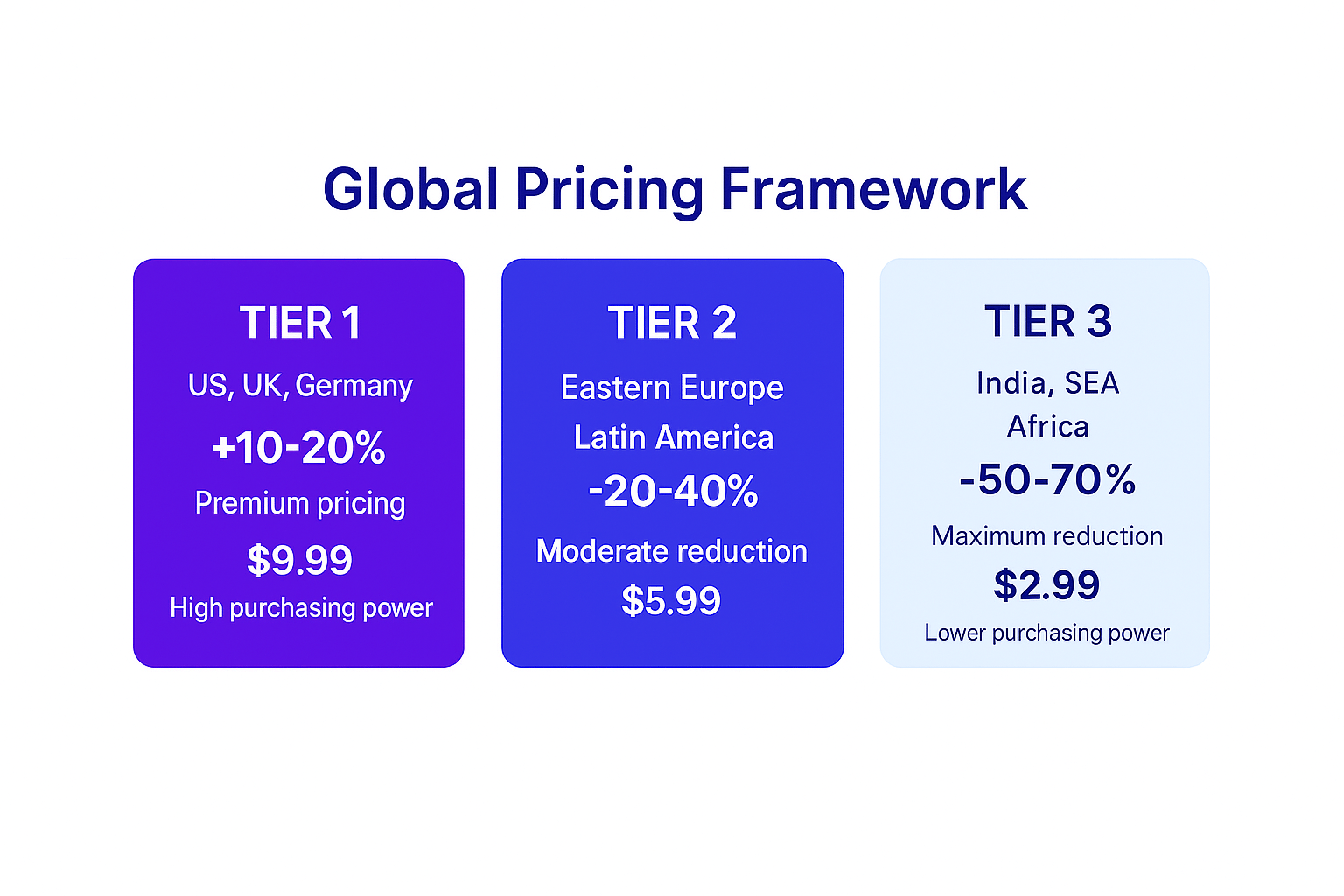 Global Pricing Framework

TIER 1
US, UK, Germany
+10-20%
Premium pricing
$9.99
High purchasing power

TIER 2
Eastern Europe
Latin America
-20-40%
Moderate reduction
$5.99

TIER 3
India, SEA
Africa
-50-70%
Maximum reduction
$2.99
Lower purchasing power